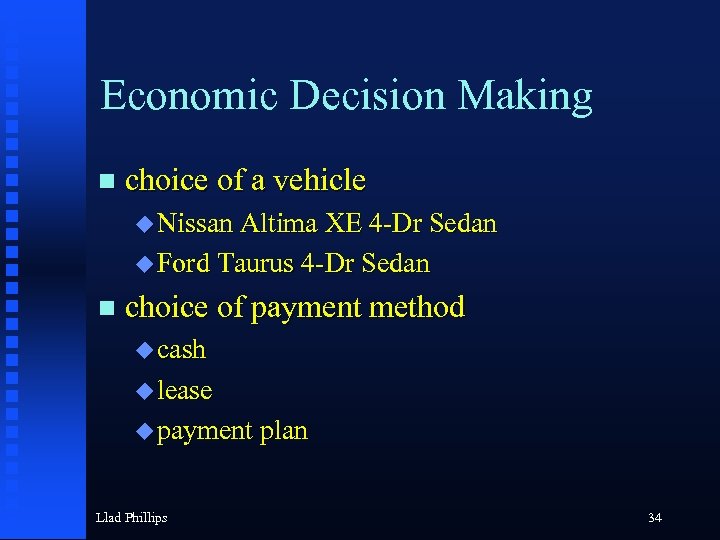 Economic Decision Making

- choice of a vehicle
  - Nissan Altima XE 4-Dr Sedan
  - Ford Taurus 4-Dr Sedan
- choice of payment method
  - cash
  - lease
  - payment plan

Llad Phillips

34